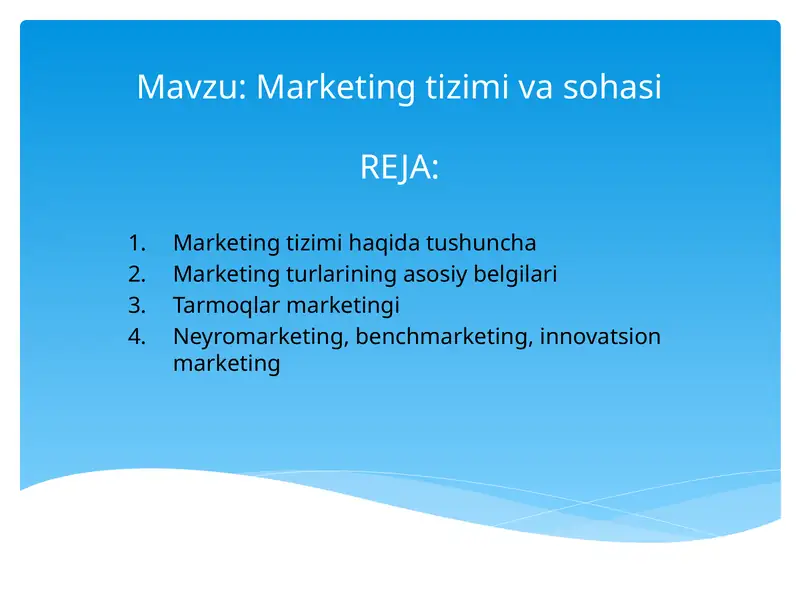 Mavzu: Marketing tizimi va sohasi

REJA:

1. Marketing tizimi haqida tushuncha
2. Marketing turlarining asosiy belgilari
3. Tarmoqlar marketingi
4. Neyromarketing, benchmarketing, innovatsion marketing